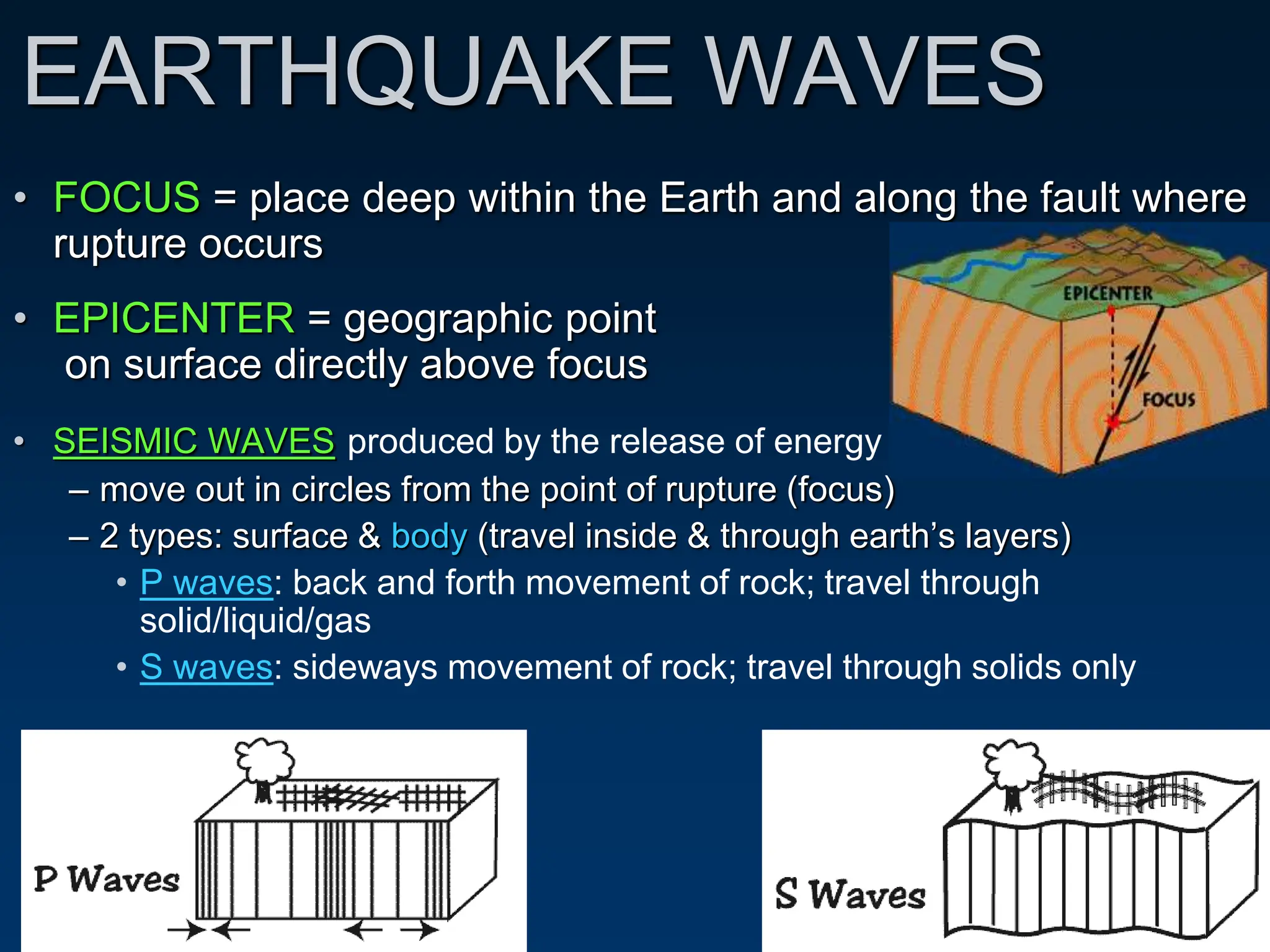 EARTHQUAKE WAVES

• FOCUS = place deep within the Earth and along the fault where rupture occurs

• EPICENTER = geographic point on surface directly above focus

EPICENTER

FOCUS

• SEISMIC WAVES produced by the release of energy
– move out in circles from the point of rupture (focus)
– 2 types: surface & body (travel inside & through earth's layers)
• P waves: back and forth movement of rock; travel through solid/liquid/gas
• S waves: sideways movement of rock; travel through solids only

P Waves

S Waves